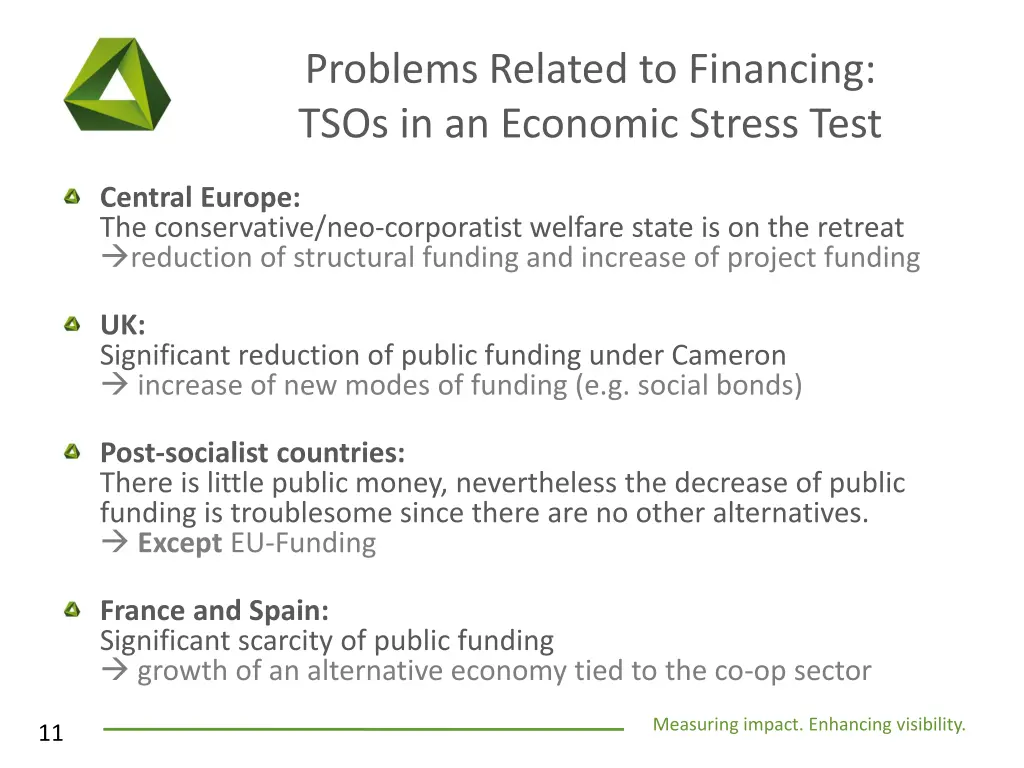 Problems Related to Financing:
TSOs in an Economic Stress Test

Central Europe:
The conservative/neo-corporatist welfare state is on the retreat
→reduction of structural funding and increase of project funding

UK:
Significant reduction of public funding under Cameron
→ increase of new modes of funding (e.g. social bonds)

Post-socialist countries:
There is little public money, nevertheless the decrease of public funding is troublesome since there are no other alternatives.
→ Except EU-Funding

France and Spain:
Significant scarcity of public funding
→ growth of an alternative economy tied to the co-op sector

11

Measuring impact. Enhancing visibility.